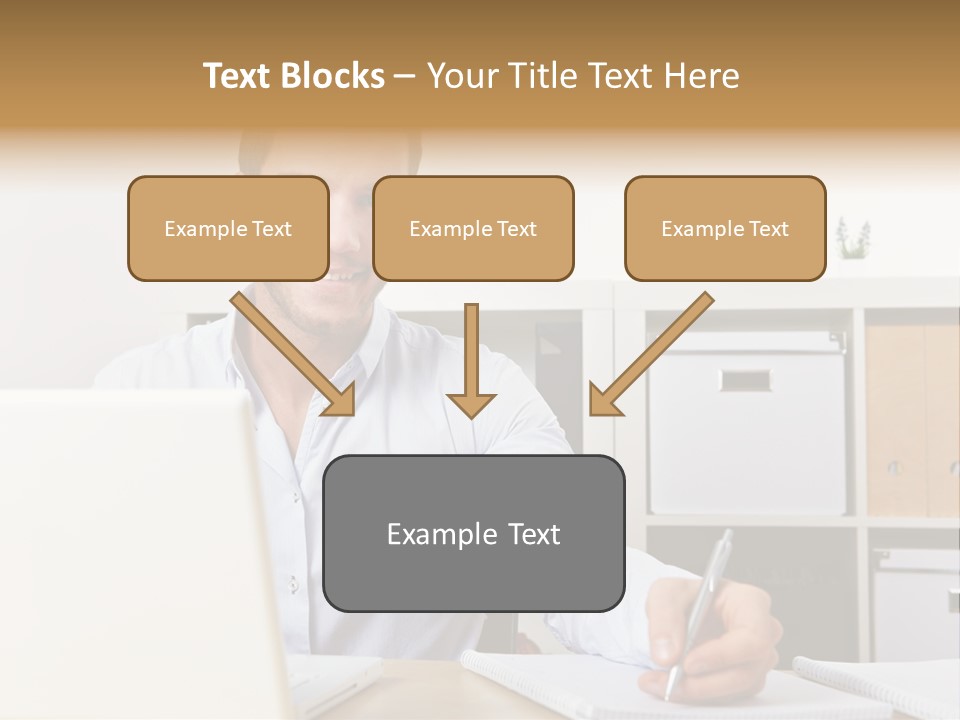 Text Blocks – Your Title Text Here

Example Text

Example Text

Example Text

Example Text